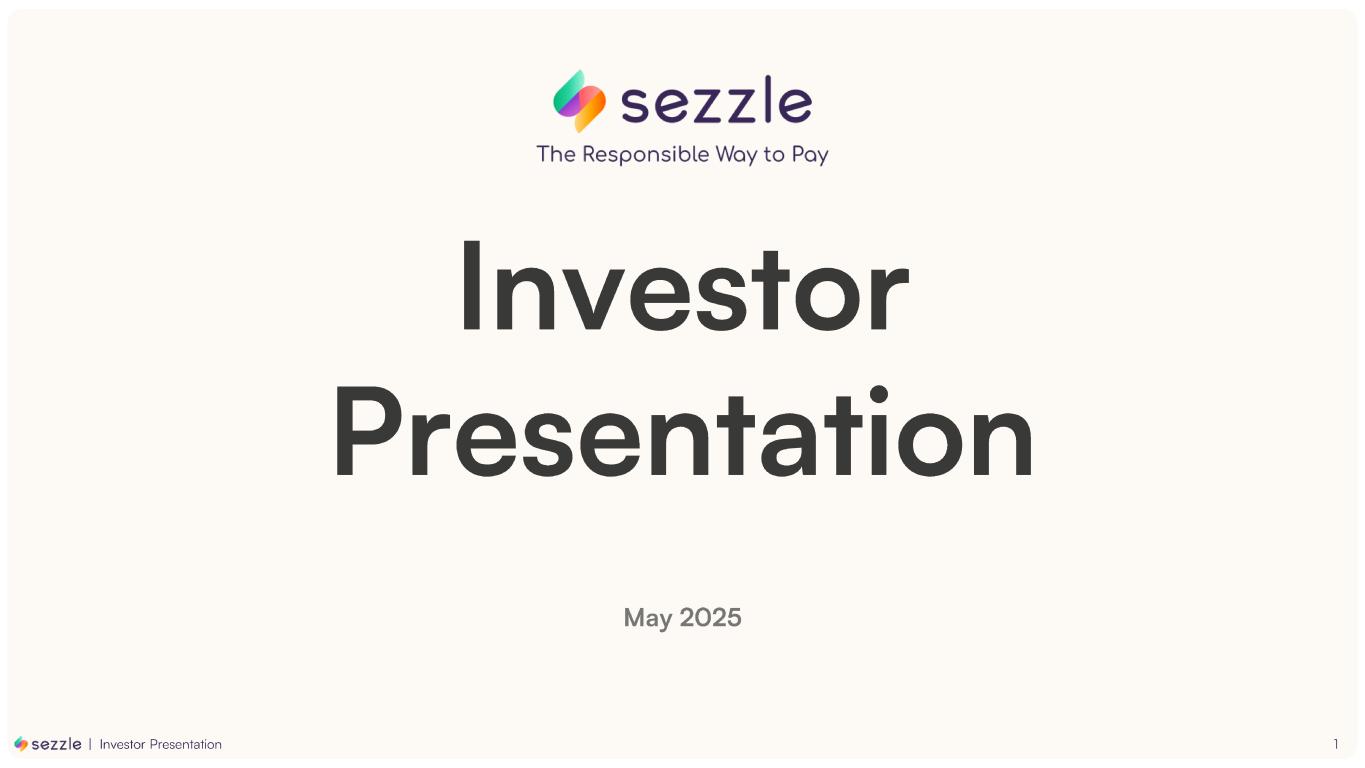 sezzle
The Responsible Way to Pay

Investor Presentation

May 2025

sezzle | Investor Presentation

1